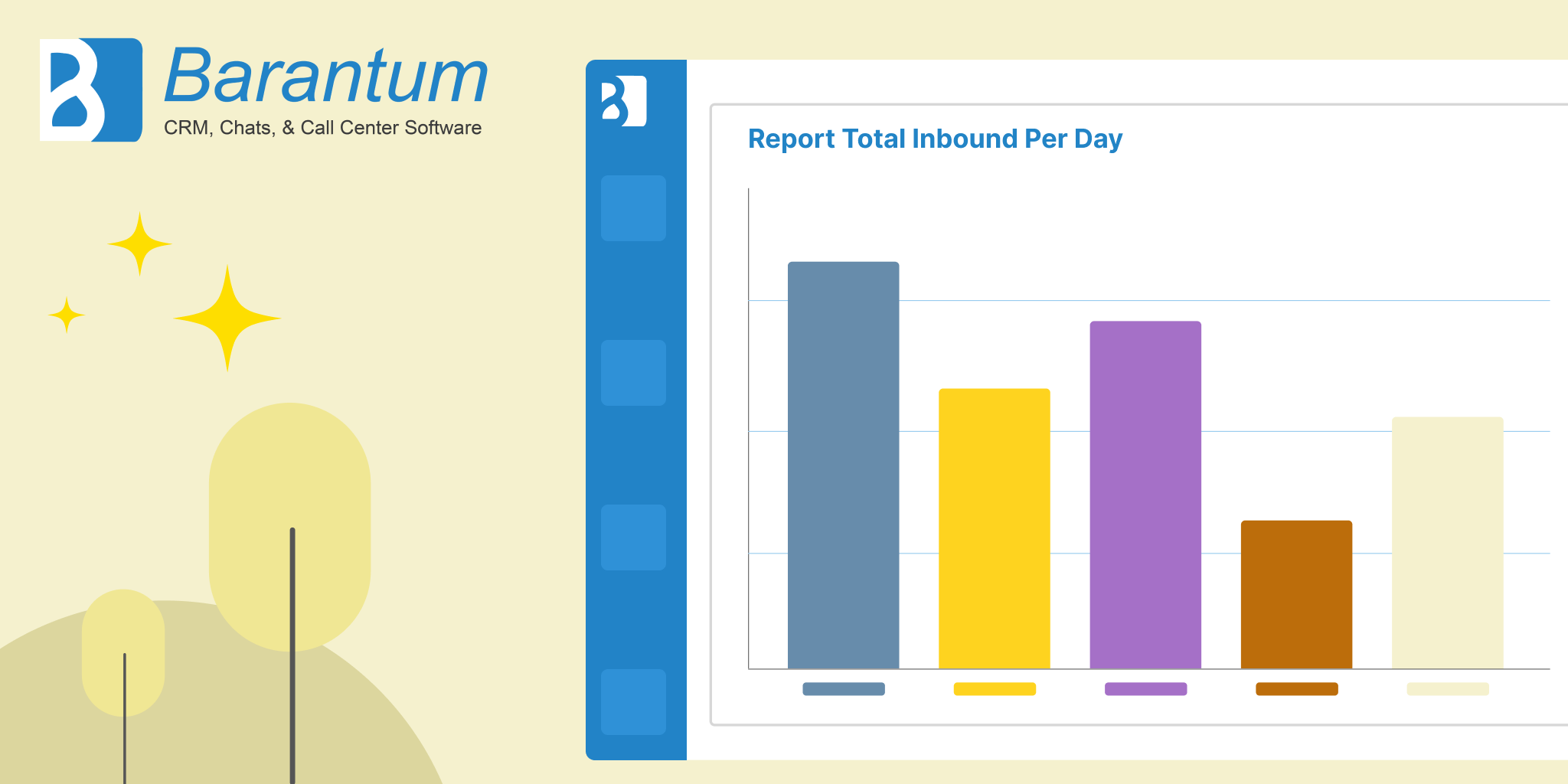 Barantum
CRM, Chats, & Call Center Software

Report Total Inbound Per Day